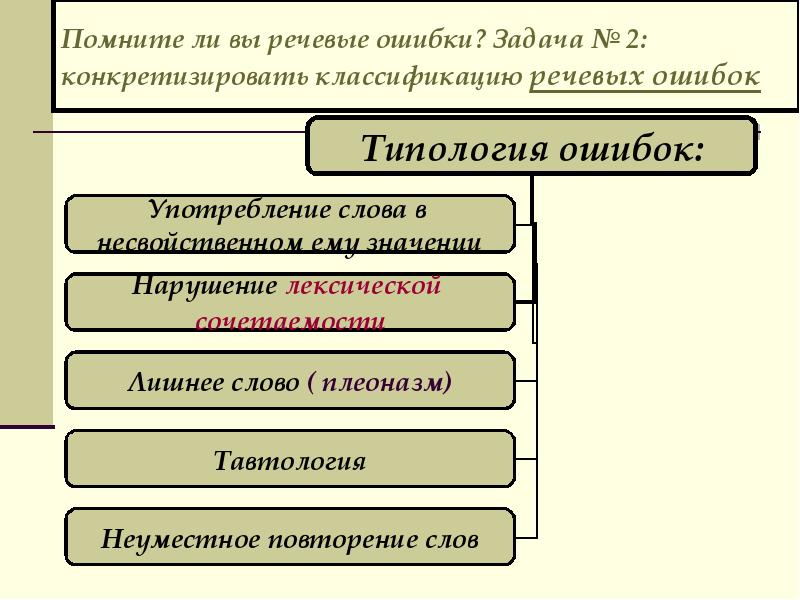 Помните ли вы речевые ошибки? Задача № 2: конкретизировать классификацию речевых ошибок

Типология ошибок:

Употребление слова в несвойственном ему значении

Нарушение лексической сочетаемости

Лишнее слово ( плеоназм)

Тавтология

Неуместное повторение слов